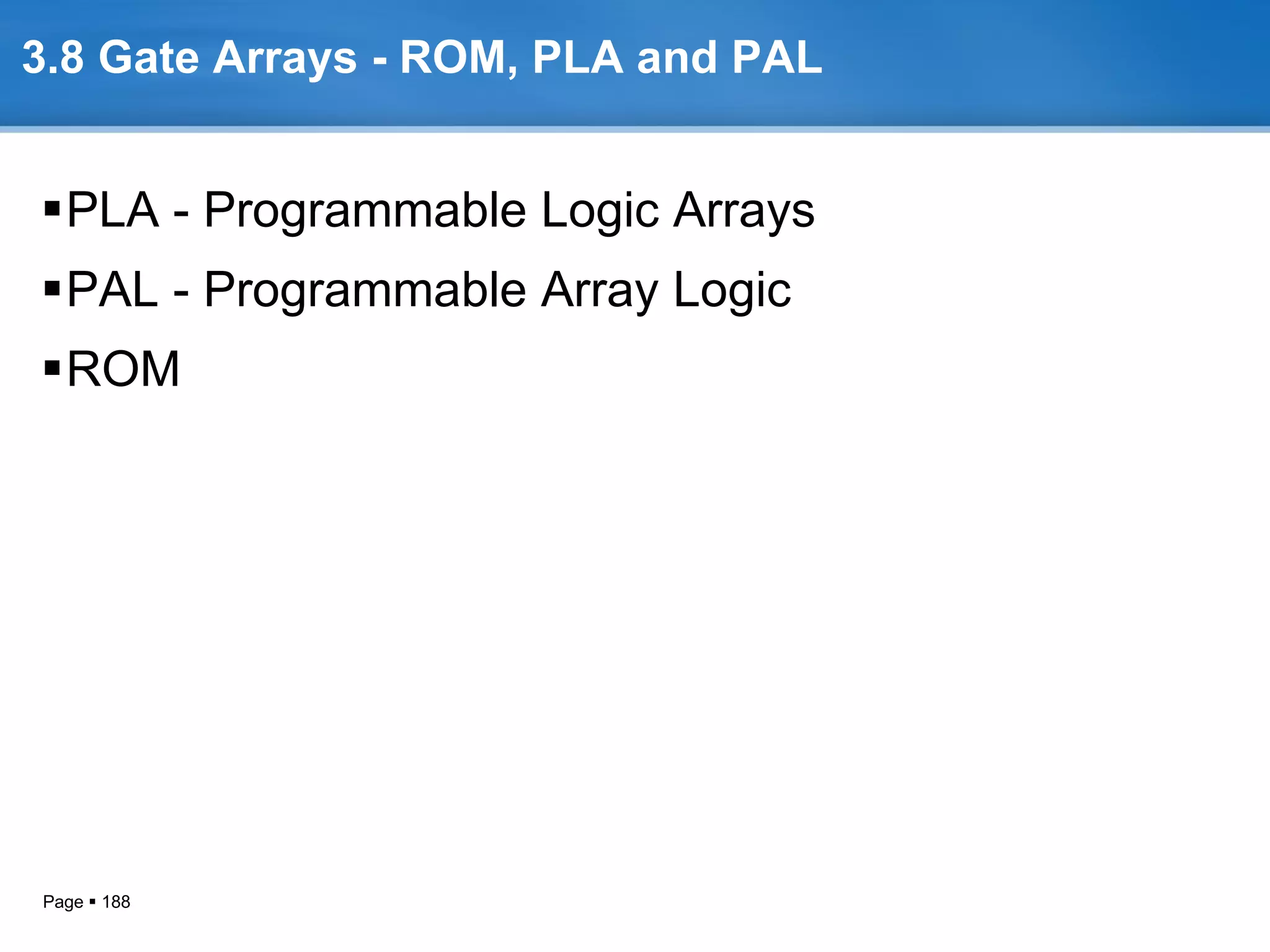 3.8 Gate Arrays - ROM, PLA and PAL

▪ PLA - Programmable Logic Arrays

▪ PAL - Programmable Array Logic

▪ ROM

Page ▪ 188